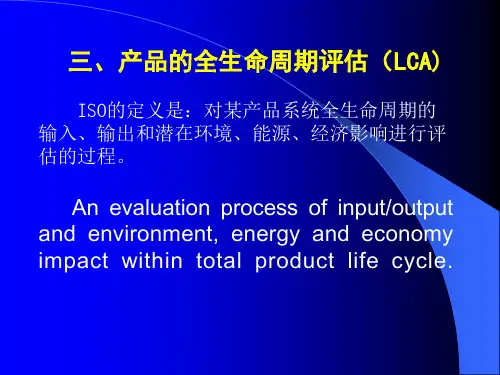 三、产品的全生命周期评估（LCA）

ISO的定义是：对某产品系统全生命周期的输入、输出和潜在环境、能源、经济影响进行评估的过程。

An evaluation process of input/output and environment, energy and economy impact within total product life cycle.